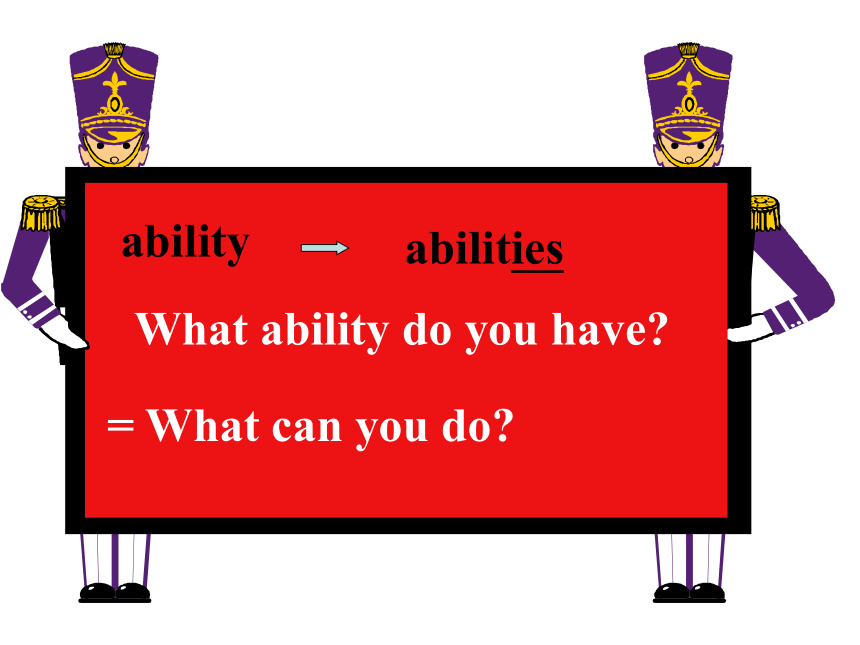 ability → abilities

What ability do you have?

= What can you do?